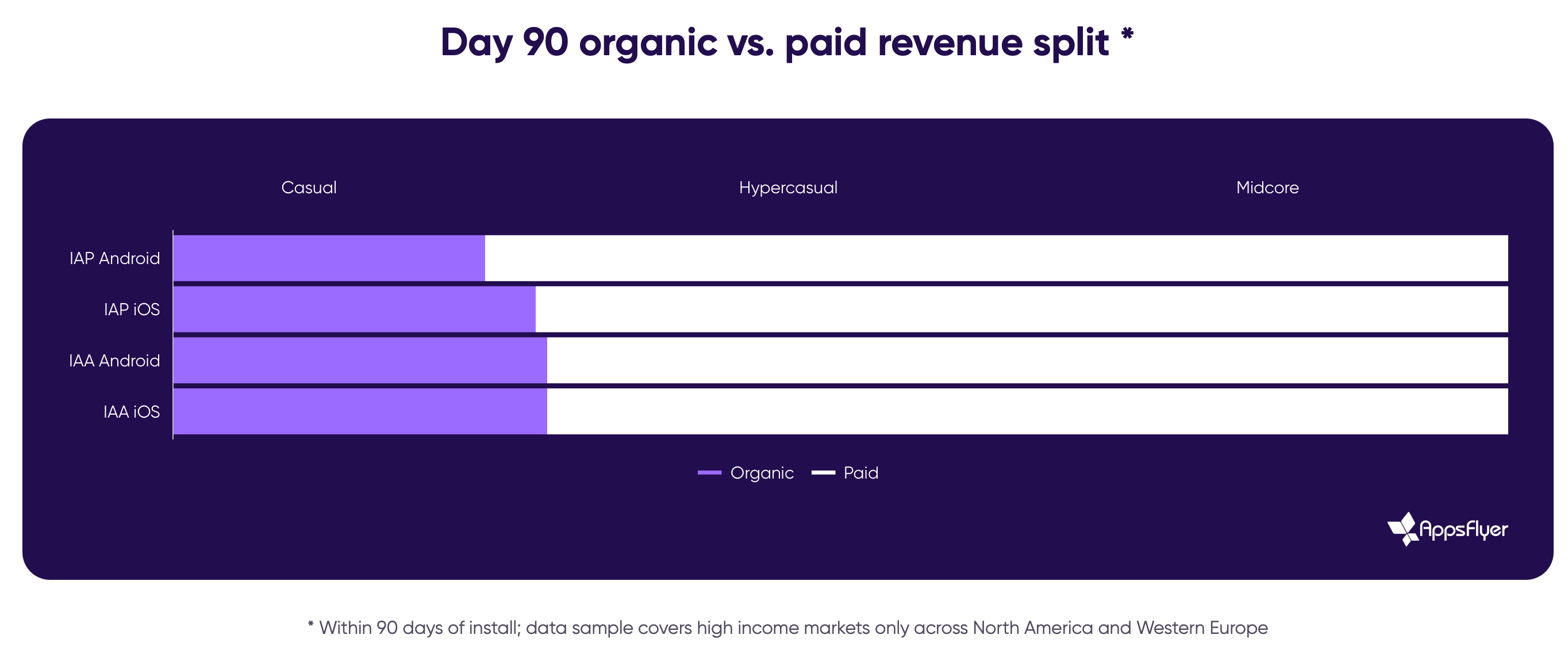 Day 90 organic vs. paid revenue split *

Casual

Hypercasual

Midcore

IAP Android

IAP iOS

IAA Android

IAA iOS

Organic

Paid

AppsFlyer

* Within 90 days of install; data sample covers high income markets only across North America and Western Europe